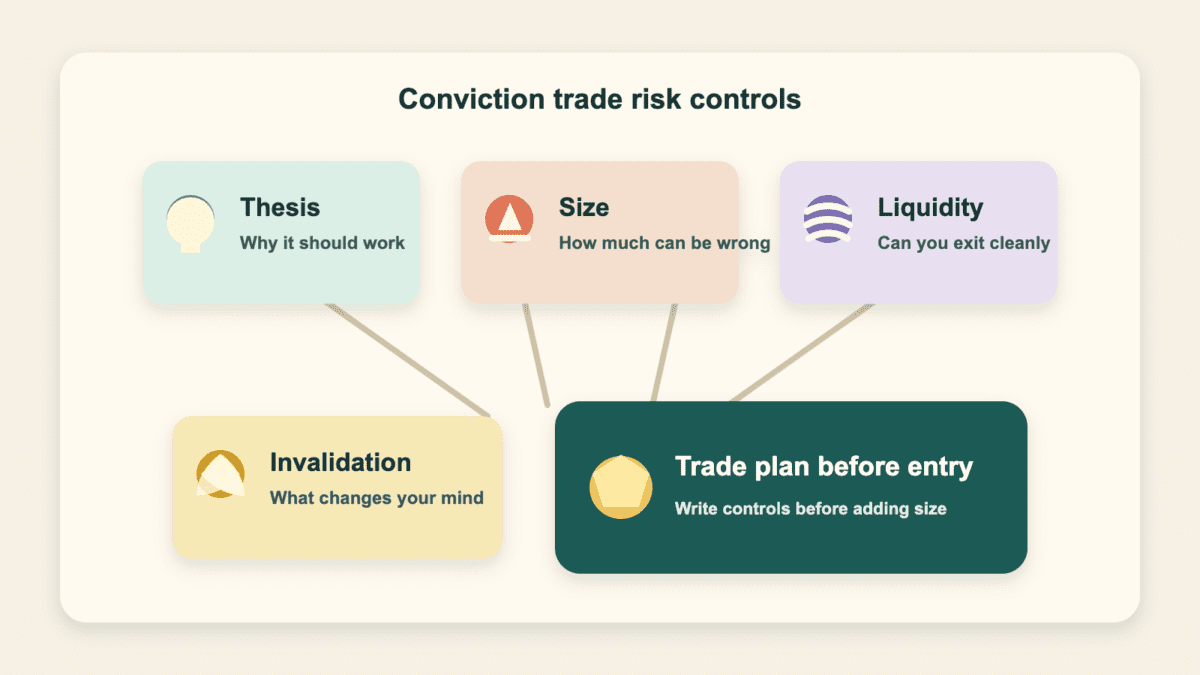 Conviction trade risk controls

Thesis
Why it should work

Size
How much can be wrong

Liquidity
Can you exit cleanly

Invalidation
What changes your mind

Trade plan before entry
Write controls before adding size